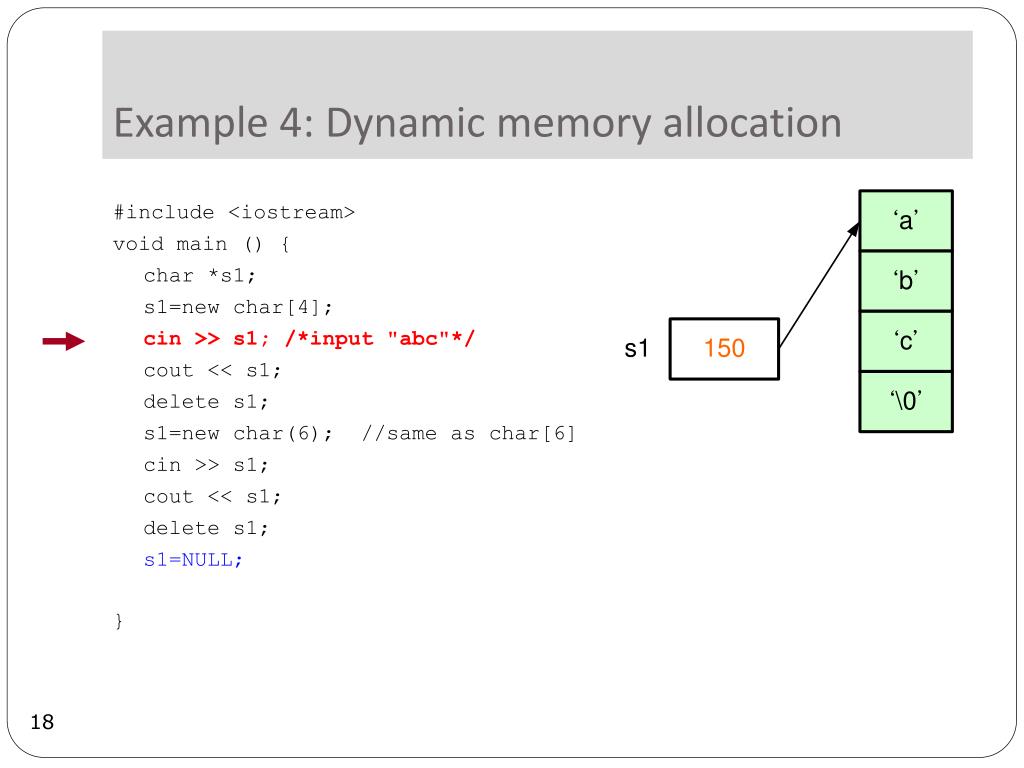 Example 4: Dynamic memory allocation

#include <iostream>
void main () {
char *s1;
s1=new char[4];
cin >> s1; /*input "abc"*/
cout << s1;
delete s1;
s1=new char(6);  //same as char[6]
cin >> s1;
cout << s1;
delete s1;
s1=NULL;

}

s1
150

‘a’
‘b’
‘c’
‘\0’

18